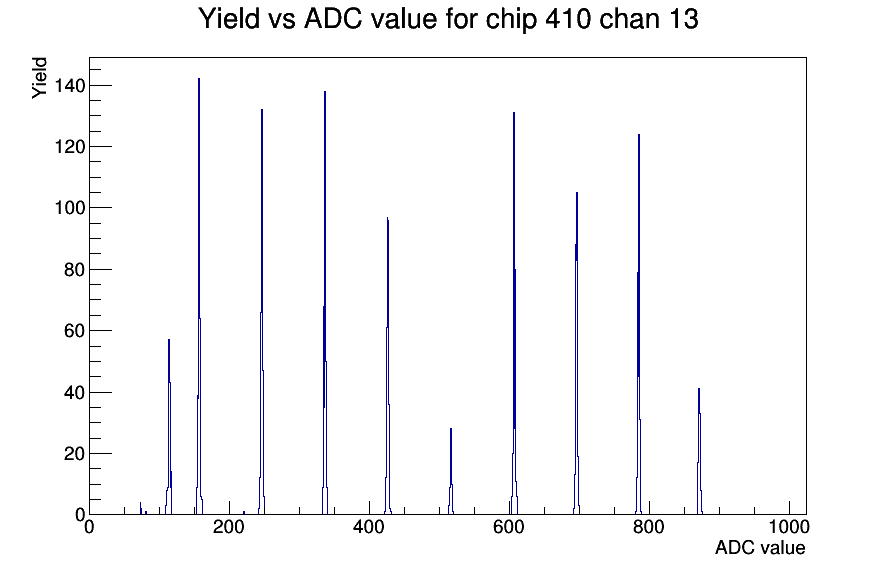 Yield vs ADC value for chip 410 chan 13

Yield

140
120
100
80
60
40
20
0

0
200
400
600
800
1000

ADC value